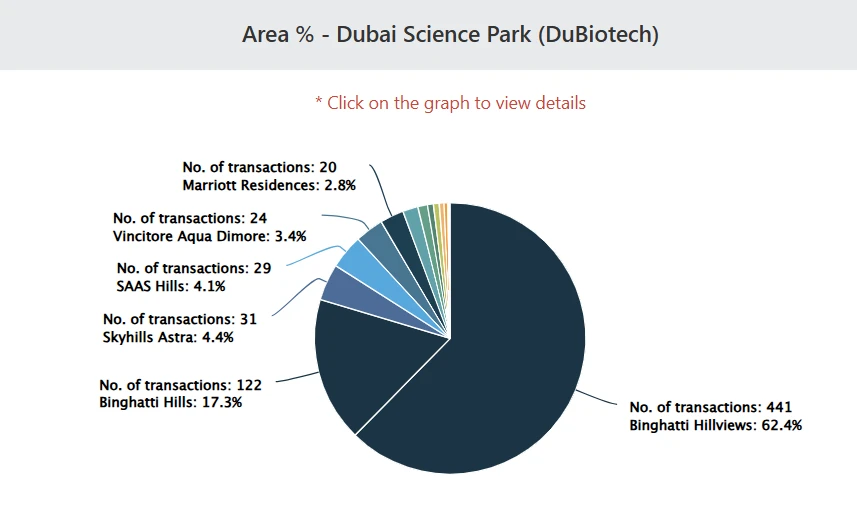 Area % - Dubai Science Park (DuBiotech)

* Click on the graph to view details

No. of transactions: 20
Marriott Residences: 2.8%

No. of transactions: 24
Vincitore Aqua Dimore: 3.4%

No. of transactions: 29
SAAS Hills: 4.1%

No. of transactions: 31
Skyhills Astra: 4.4%

No. of transactions: 122
Binghatti Hills: 17.3%

No. of transactions: 441
Binghatti Hillviews: 62.4%